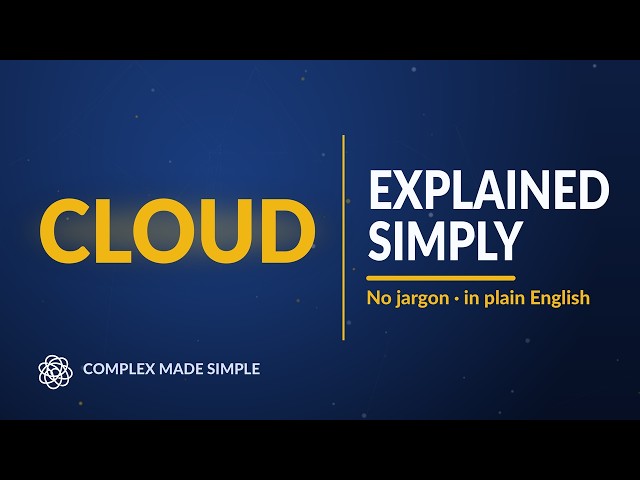 CLOUD

EXPLAINED SIMPLY

No jargon · in plain English

COMPLEX MADE SIMPLE